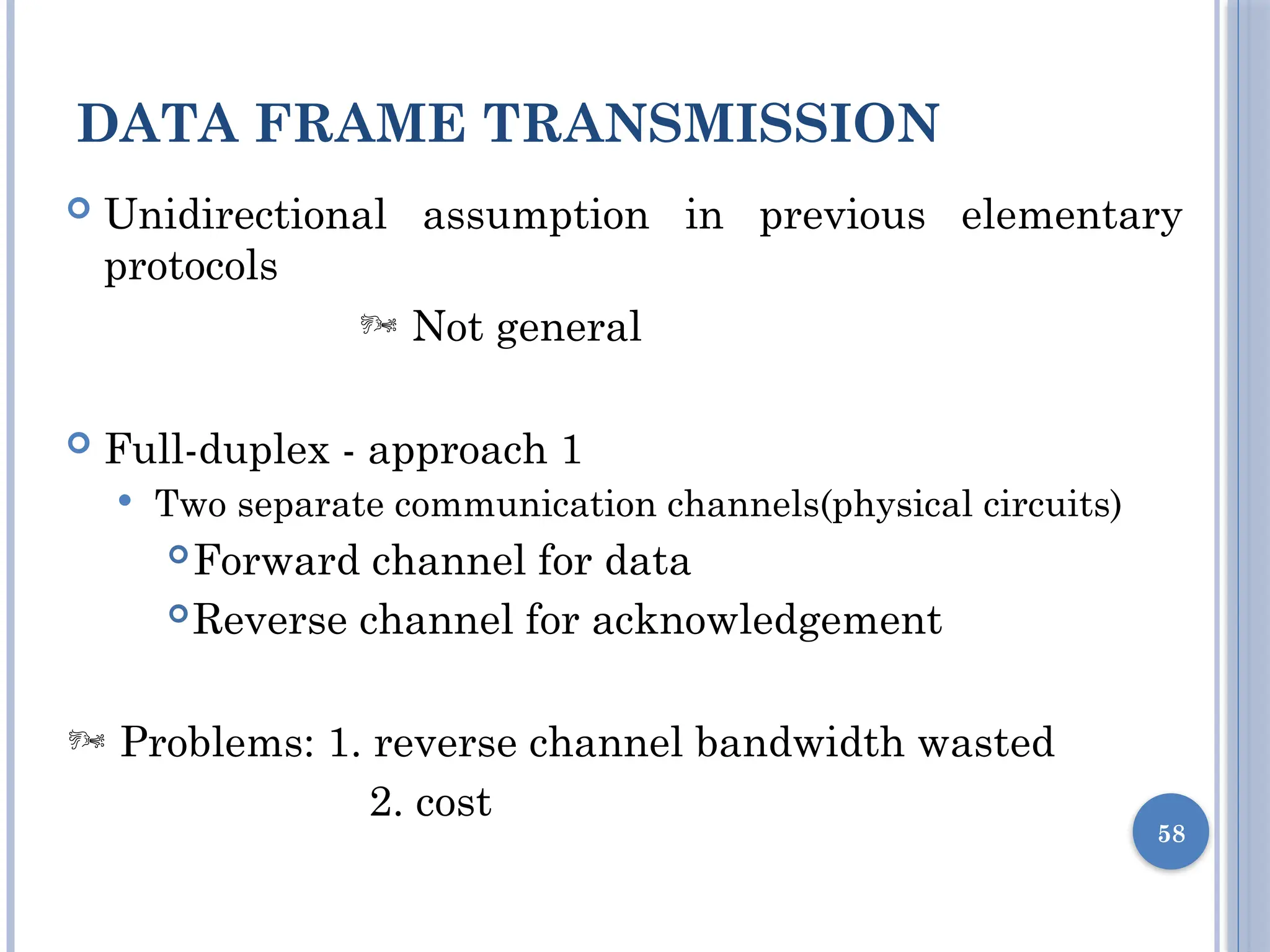 DATA FRAME TRANSMISSION

Unidirectional assumption in previous elementary protocols

Not general

Full-duplex - approach 1

Two separate communication channels(physical circuits)

Forward channel for data

Reverse channel for acknowledgement

Problems: 1. reverse channel bandwidth wasted

2. cost

58